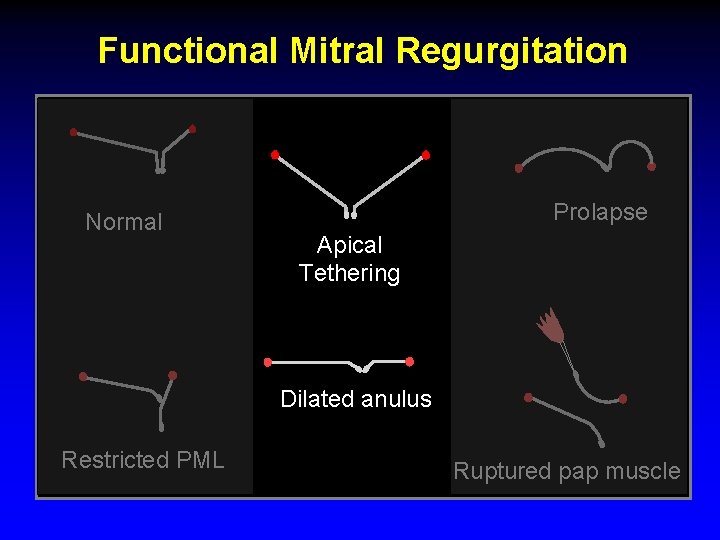 Functional Mitral Regurgitation

Normal

Restricted PML

Apical Tethering

Dilated anulus

Prolapse

Ruptured pap muscle